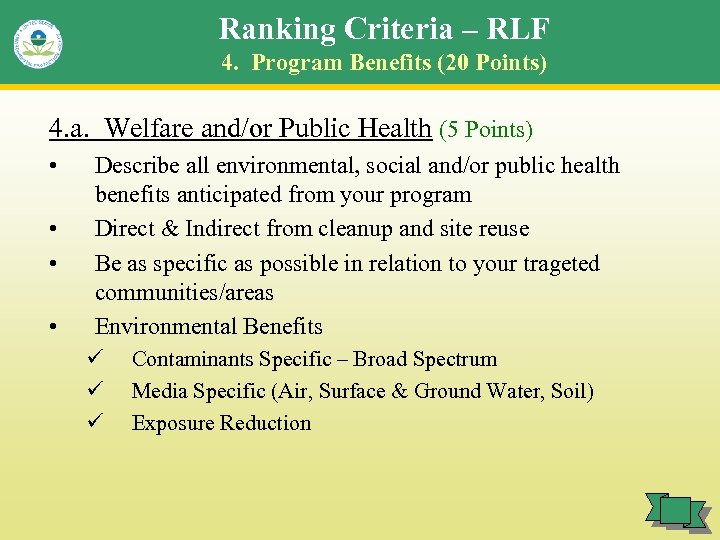 Ranking Criteria – RLF
4. Program Benefits (20 Points)

4.a. Welfare and/or Public Health (5 Points)

• Describe all environmental, social and/or public health benefits anticipated from your program
• Direct & Indirect from cleanup and site reuse
• Be as specific as possible in relation to your trageted communities/areas
• Environmental Benefits
✓ Contaminants Specific – Broad Spectrum
✓ Media Specific (Air, Surface & Ground Water, Soil)
✓ Exposure Reduction